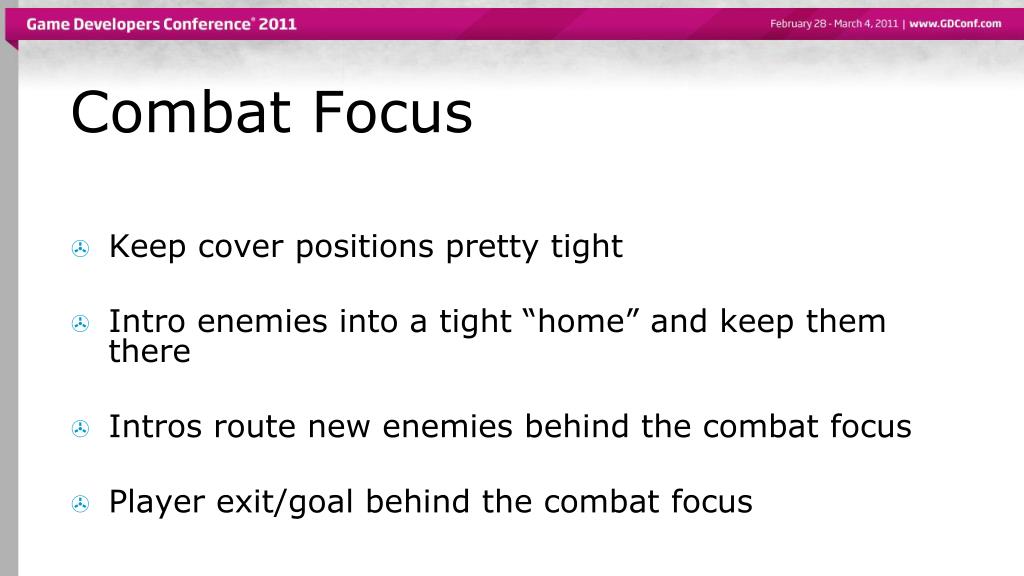 Game Developers Conference® 2011

February 28 - March 4, 2011 | www.GDConf.com

Combat Focus

Keep cover positions pretty tight

Intro enemies into a tight “home” and keep them there

Intros route new enemies behind the combat focus

Player exit/goal behind the combat focus